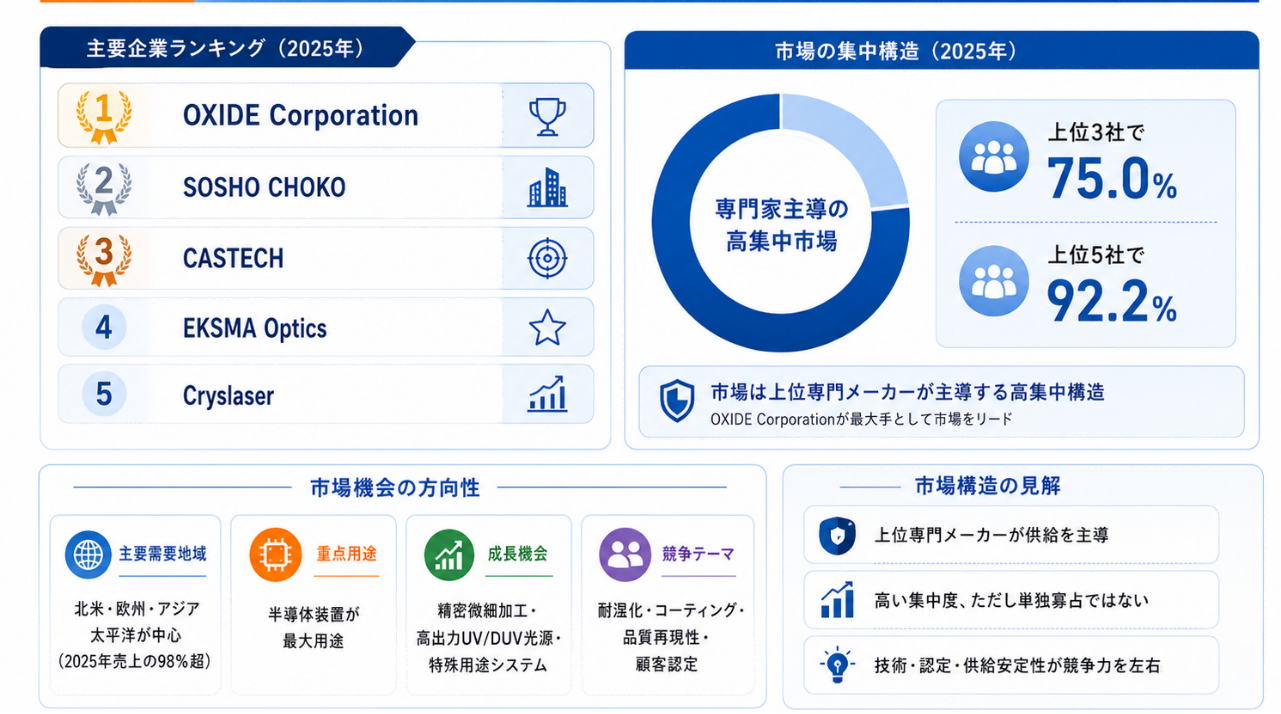 主要企業ランキング（2025年）

1 OXIDE Corporation
2 SOSHO CHOKO
3 CASTECH
4 EKSMA Optics
5 Cryslaser

市場の集中構造（2025年）

専門家主導の高集中市場

上位3社で
75.0%

上位5社で
92.2%

市場は上位専門メーカーが主導する高集中構造
OXIDE Corporationが最大手として市場をリード

市場機会の方向性

主要需要地域
北米・欧州・アジア太平洋が中心（2025年売上の98%超）

重点用途
半導体装置が最大用途

成長機会
精密微細加工・高出力UV/DUV光源・特殊用途システム

競争テーマ
耐湿化・コーティング・品質再現性・顧客認定

市場構造の見解

上位専門メーカーが供給を主導

高い集中度、ただし単独寡占ではない

技術・認定・供給安定性が競争力を左右